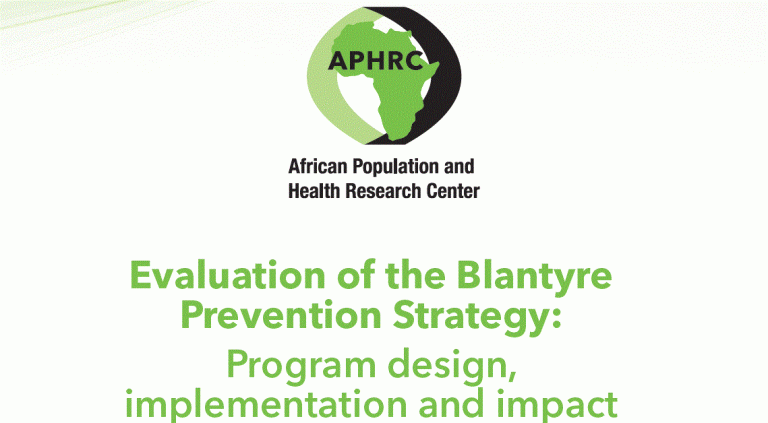 APHRC

African Population and Health Research Center

Evaluation of the Blantyre Prevention Strategy:

Program design, implementation and impact